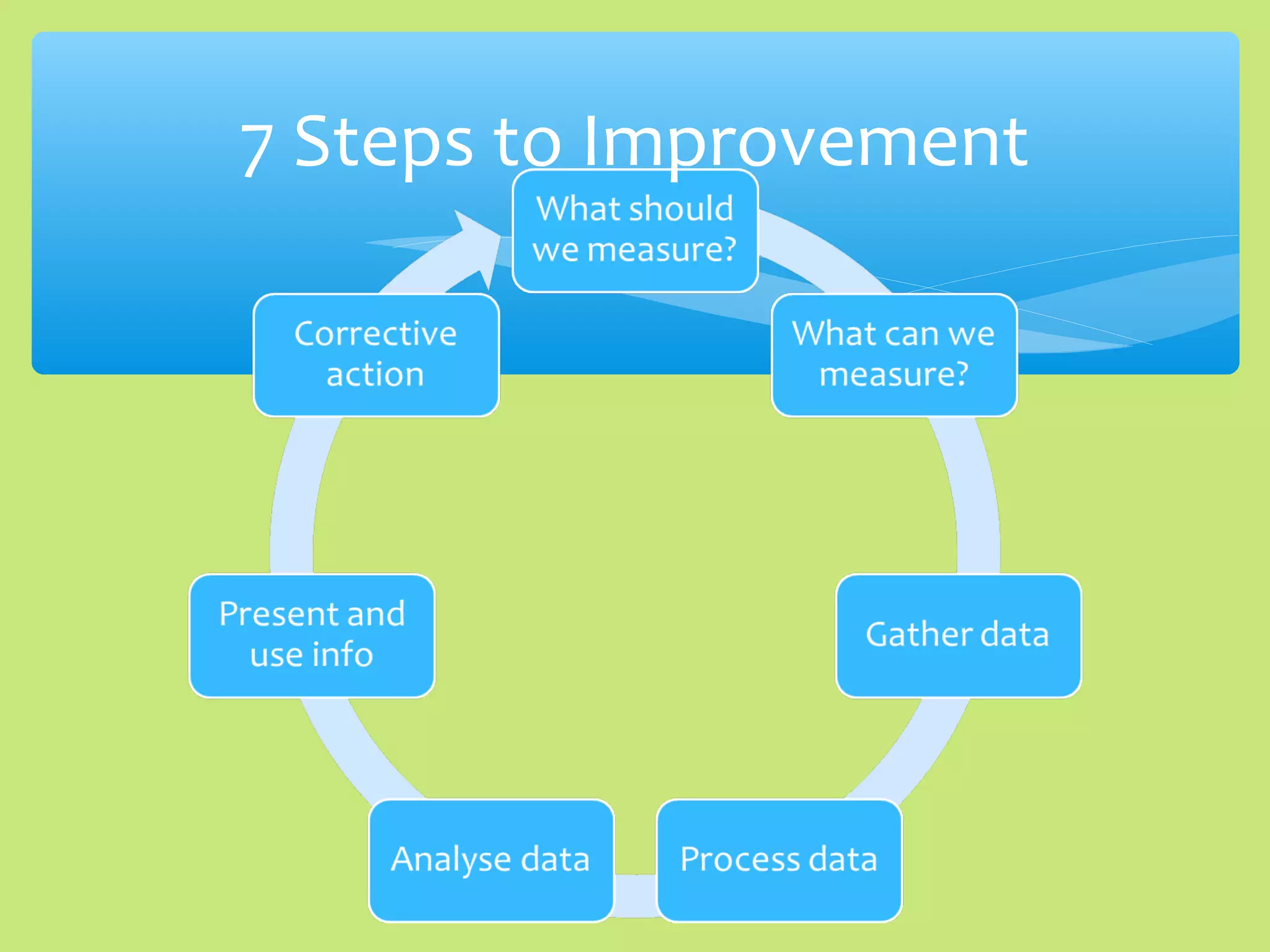 7 Steps to Improvement

What should we measure?

What can we measure?

Gather data

Process data

Analyse data

Present and use info

Corrective action